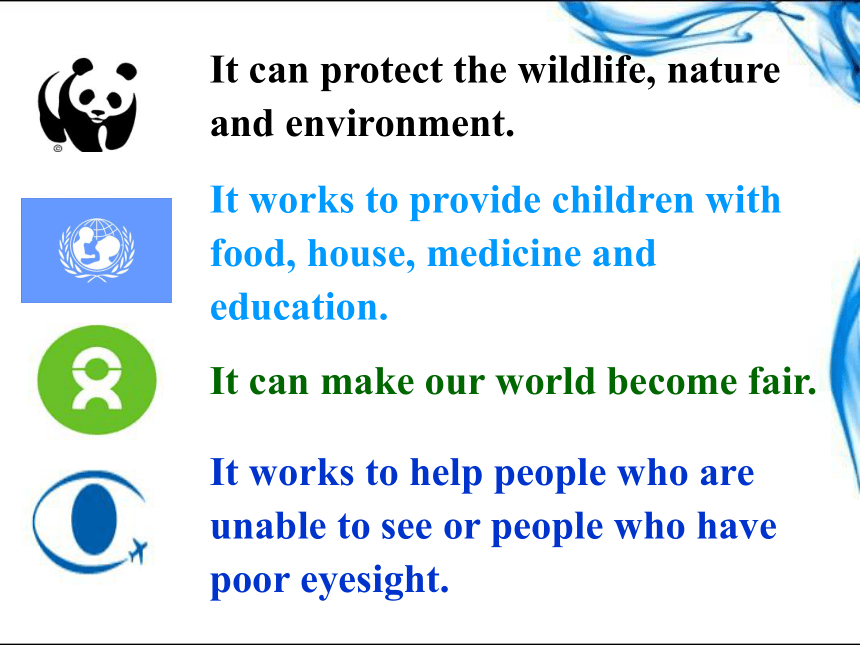 It can protect the wildlife, nature and environment.

It works to provide children with food, house, medicine and education.

It can make our world become fair.

It works to help people who are unable to see or people who have poor eyesight.